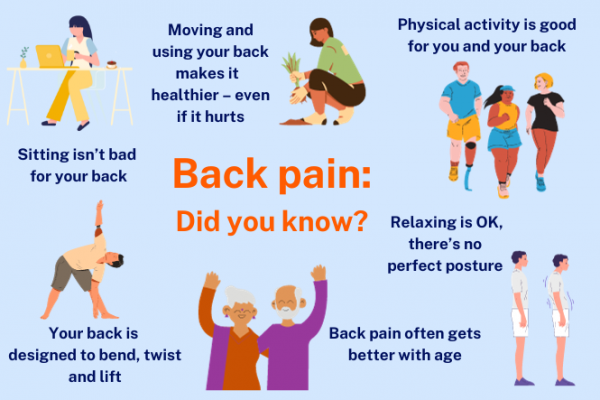 Moving and using your back makes it healthier – even if it hurts

Physical activity is good for you and your back

Sitting isn't bad for your back

Back pain:

Did you know?

Relaxing is OK, there's no perfect posture

Your back is designed to bend, twist and lift

Back pain often gets better with age